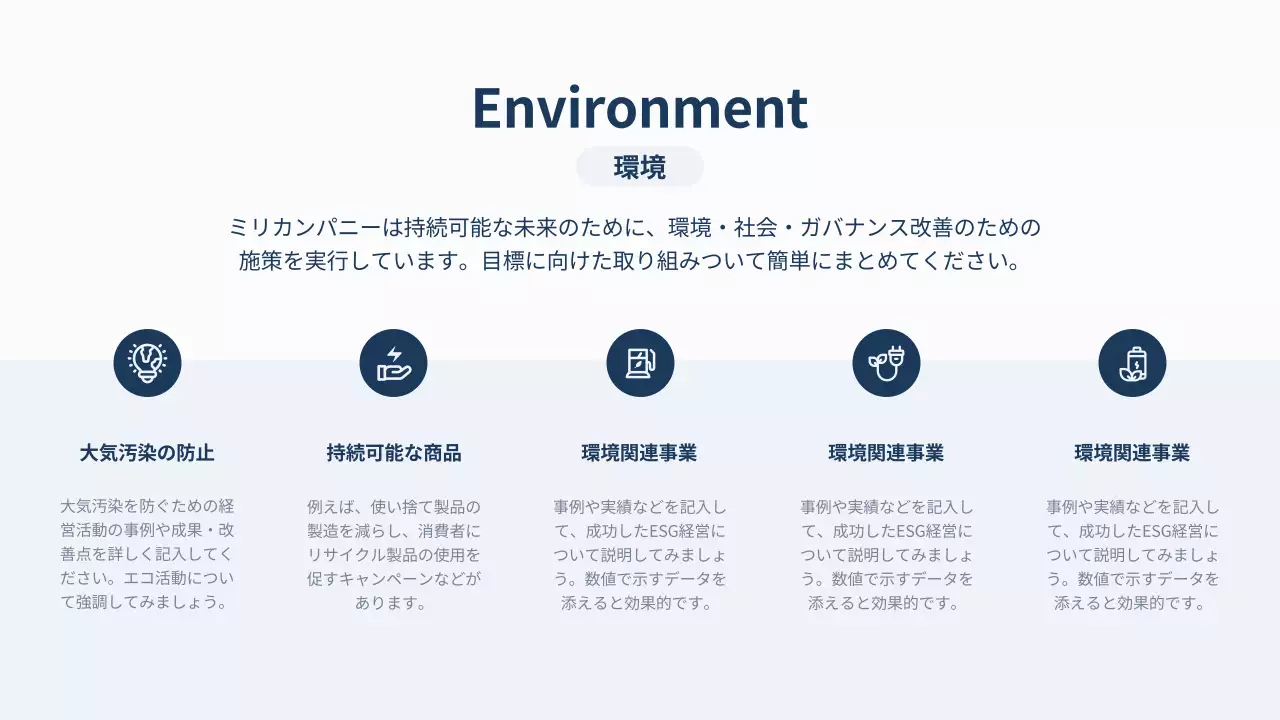 Environment

環境

ミリカンパニーは持続可能な未来のために、環境・社会・ガバナンス改善のための施策を実行しています。目標に向けた取り組みついて簡単にまとめてください。

大気汚染の防止

大気汚染を防ぐための経営活動の事例や成果・改善点を詳しく記入してください。エコ活動について強調してみましょう。

持続可能な商品

例えば、使い捨て製品の製造を減らし、消費者にリサイクル製品の使用を促すキャンペーンなどがあります。

環境関連事業

事例や実績などを記入して、成功したESG経営について説明してみましょう。数値で示すデータを添えると効果的です。

環境関連事業

事例や実績などを記入して、成功したESG経営について説明してみましょう。数値で示すデータを添えると効果的です。

環境関連事業

事例や実績などを記入して、成功したESG経営について説明してみましょう。数値で示すデータを添えると効果的です。